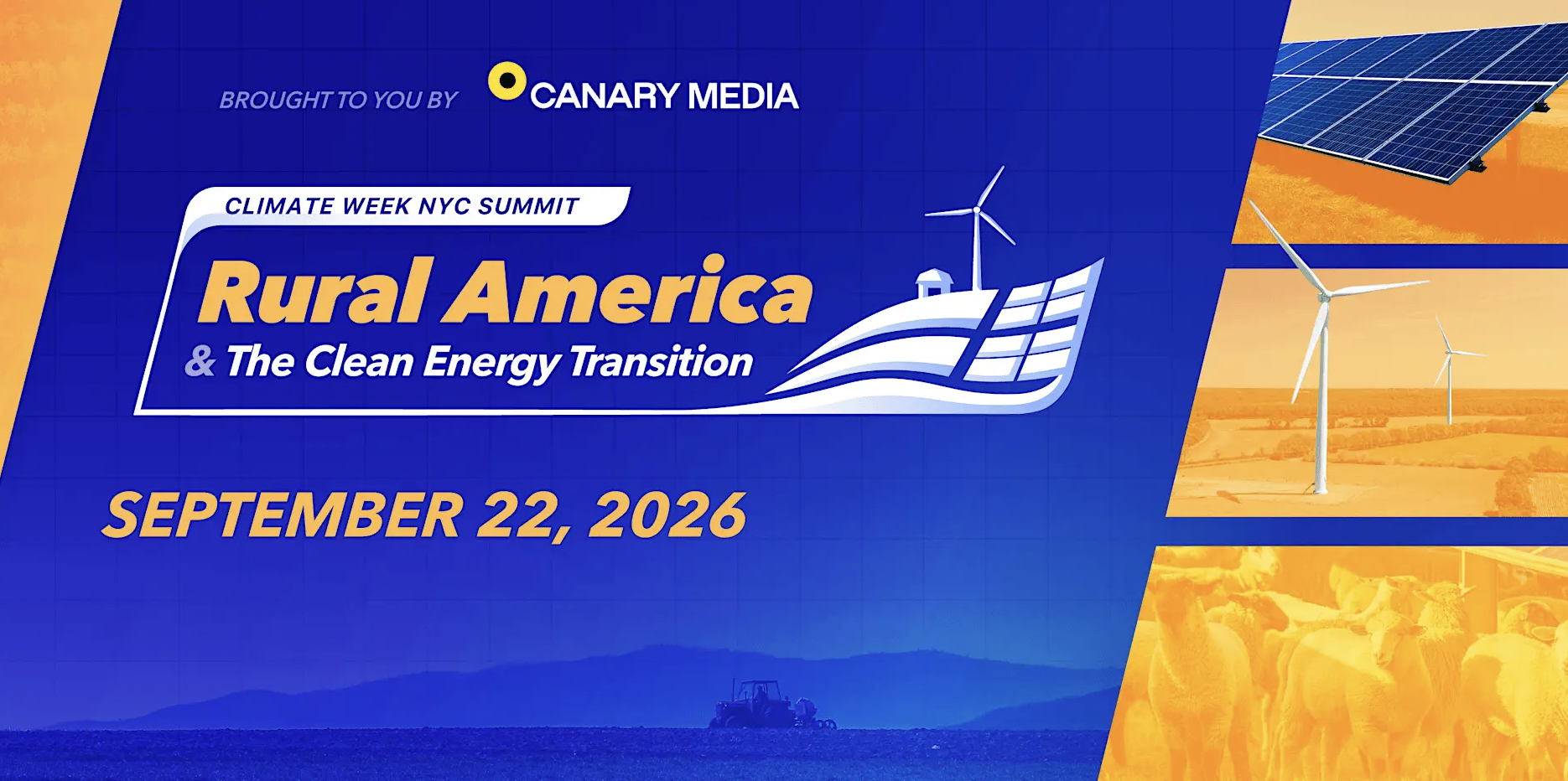 BROUGHT TO YOU BY CANARY MEDIA

CLIMATE WEEK NYC SUMMIT

Rural America

& The Clean Energy Transition

SEPTEMBER 22, 2026